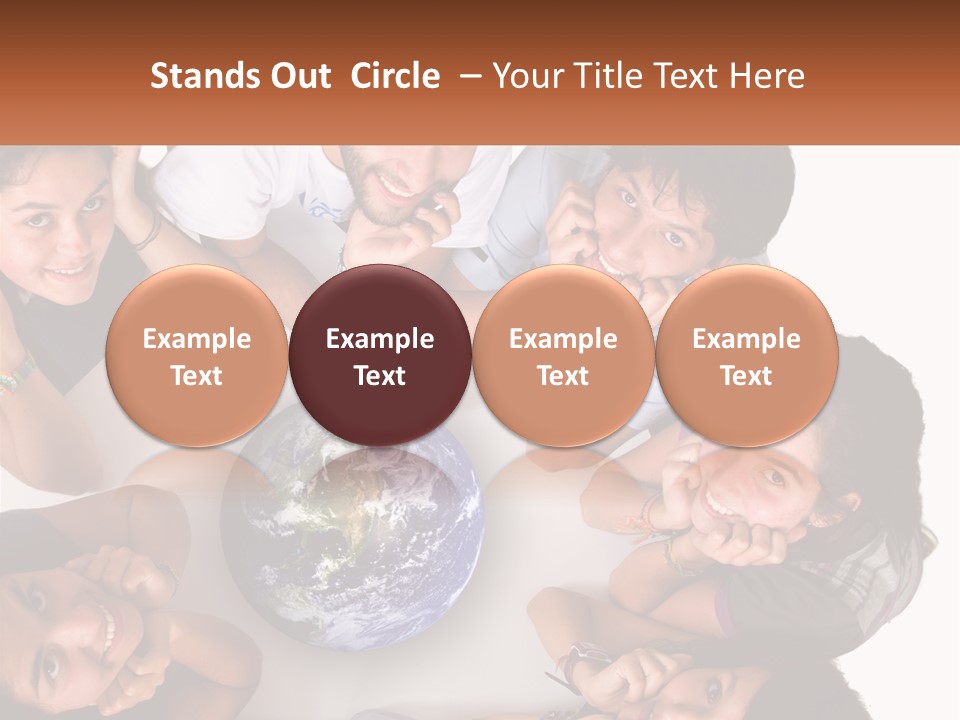 Stands Out Circle – Your Title Text Here

Example Text

Example Text

Example Text

Example Text